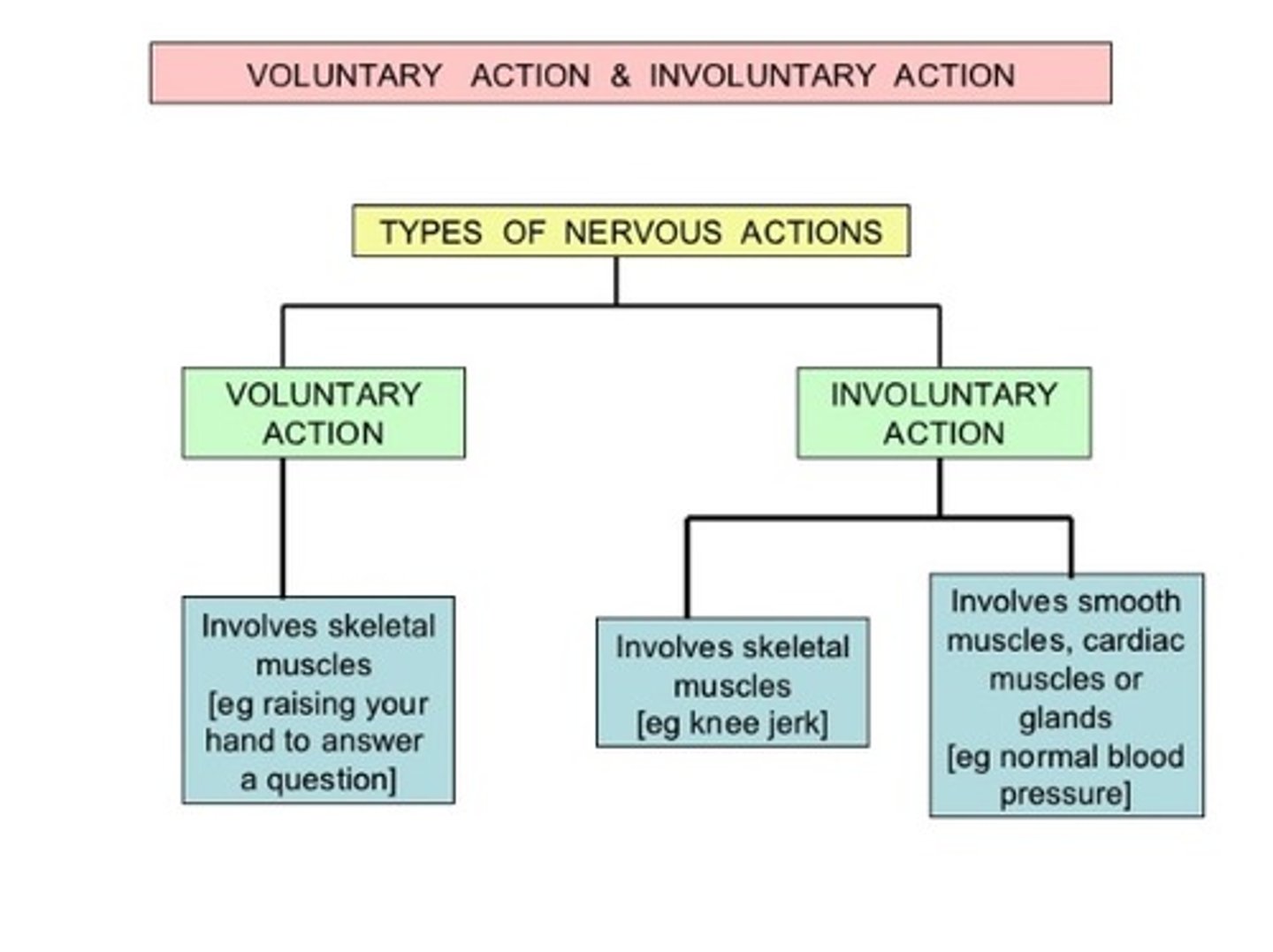 VOLUNTARY ACTION & INVOLUNTARY ACTION

TYPES OF NERVOUS ACTIONS

VOLUNTARY ACTION

INVOLUNTARY ACTION

Involves skeletal muscles [eg raising your hand to answer a question]

Involves skeletal muscles [eg knee jerk]

Involves smooth muscles, cardiac muscles or glands [eg normal blood pressure]